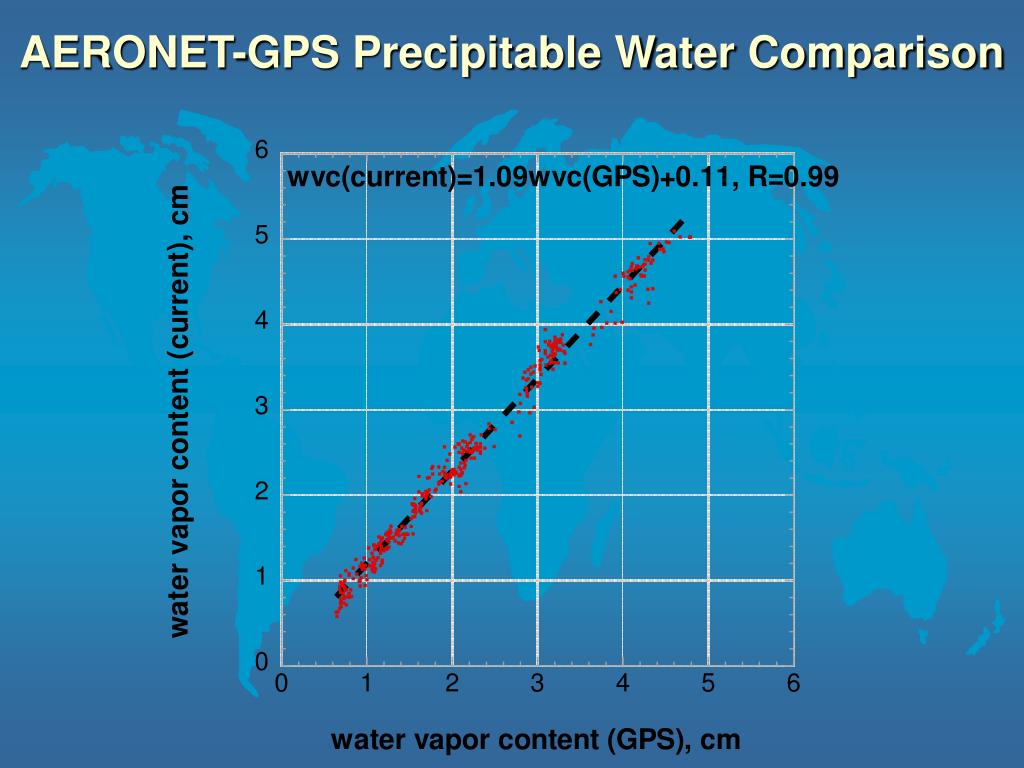 AERONET-GPS Precipitable Water Comparison

wvc(current)=1.09wvc(GPS)+0.11, R=0.99

water vapor content (current), cm

6
5
4
3
2
1
0

0 1 2 3 4 5 6

water vapor content (GPS), cm